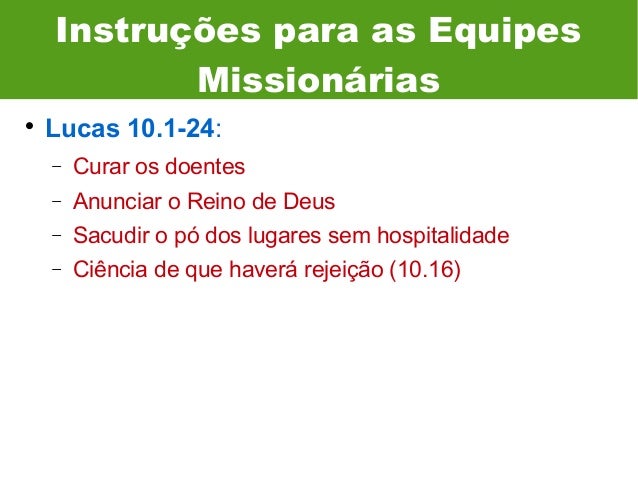 Instruções para as Equipes Missionárias

• Lucas 10.1-24:
– Curar os doentes
– Anunciar o Reino de Deus
– Sacudir o pó dos lugares sem hospitalidade
– Ciência de que haverá rejeição (10.16)